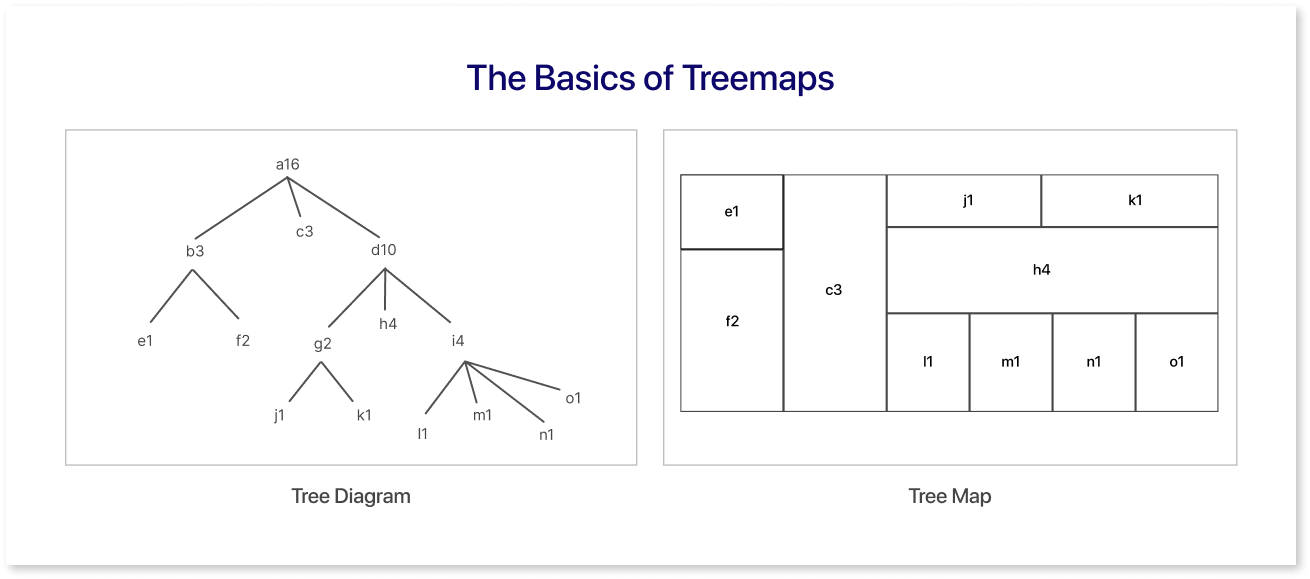 The Basics of Treemaps

a16
b3
c3
d10
e1
f2
g2
h4
i4
j1
k1
l1
m1
n1
o1

Tree Diagram

e1
f2
c3
j1
k1
h4
l1
m1
n1
o1

Tree Map